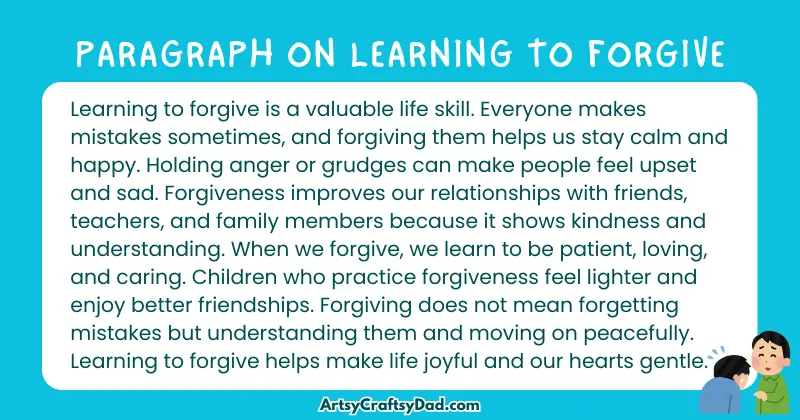 PARAGRAPH ON LEARNING TO FORGIVE

Learning to forgive is a valuable life skill. Everyone makes mistakes sometimes, and forgiving them helps us stay calm and happy. Holding anger or grudges can make people feel upset and sad. Forgiveness improves our relationships with friends, teachers, and family members because it shows kindness and understanding. When we forgive, we learn to be patient, loving, and caring. Children who practice forgiveness feel lighter and enjoy better friendships. Forgiving does not mean forgetting mistakes but understanding them and moving on peacefully. Learning to forgive helps make life joyful and our hearts gentle.

ArtsyCraftsyDad.com